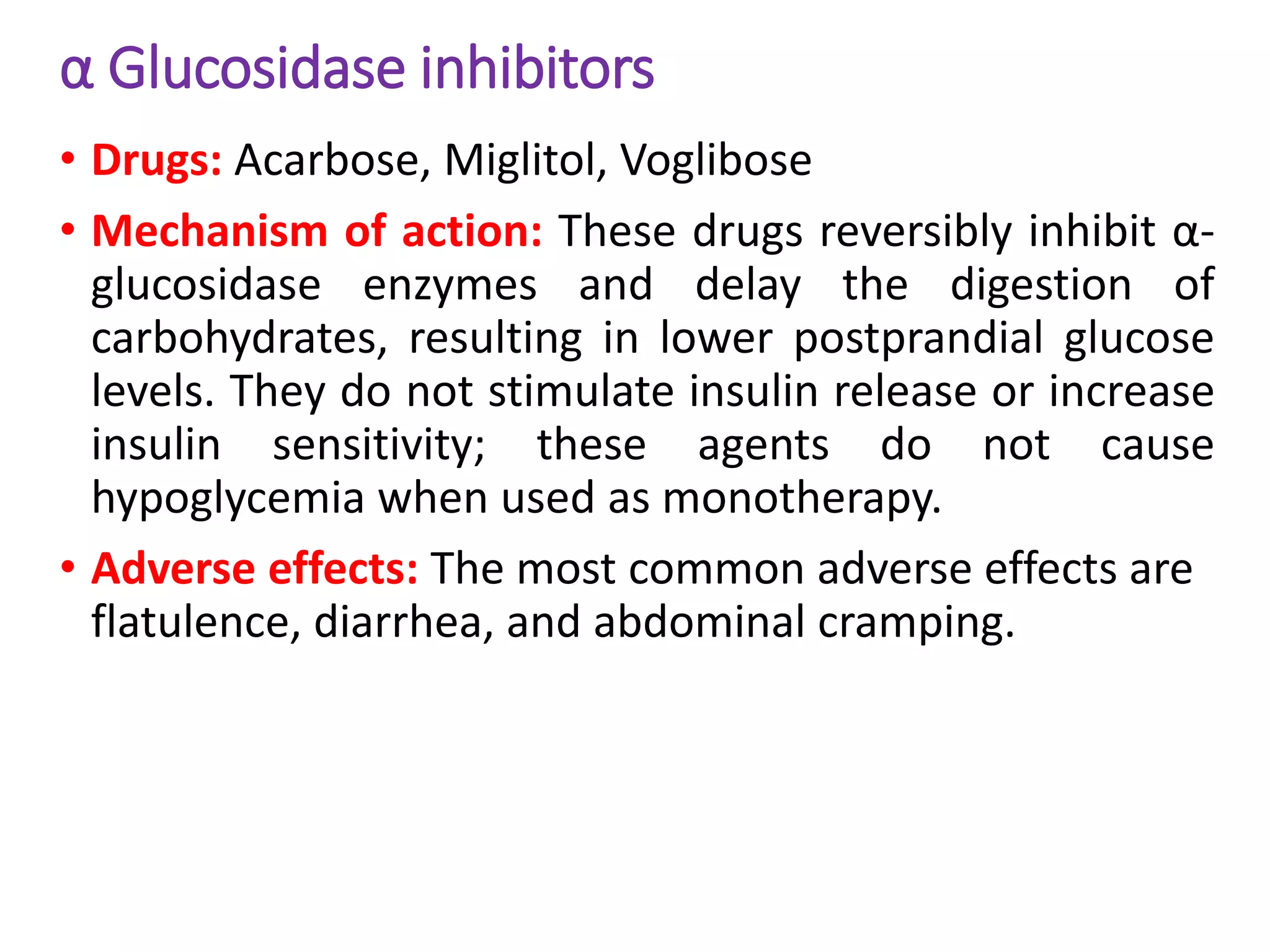 α Glucosidase inhibitors

• Drugs: Acarbose, Miglitol, Voglibose

• Mechanism of action: These drugs reversibly inhibit α-glucosidase enzymes and delay the digestion of carbohydrates, resulting in lower postprandial glucose levels. They do not stimulate insulin release or increase insulin sensitivity; these agents do not cause hypoglycemia when used as monotherapy.

• Adverse effects: The most common adverse effects are flatulence, diarrhea, and abdominal cramping.